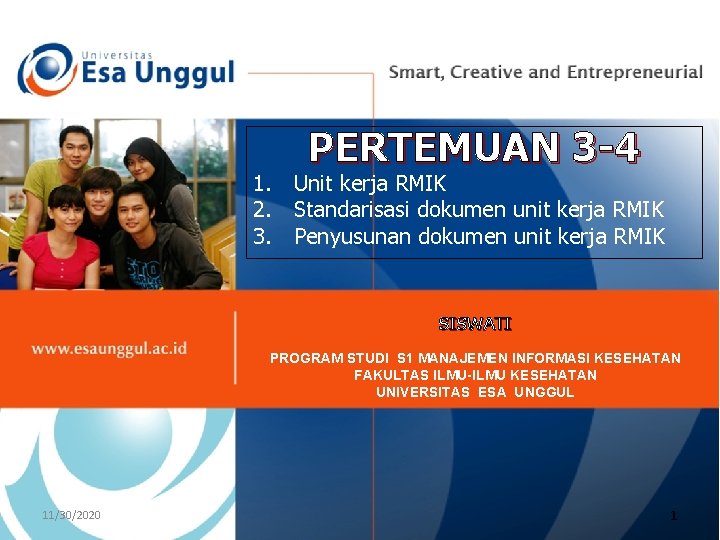 Universitas
Esa Unggul

Smart, Creative and Entrepreneurial

PERTEMUAN 3-4

1. Unit kerja RMIK
2. Standarisasi dokumen unit kerja RMIK
3. Penyusunan dokumen unit kerja RMIK

www.esaunggul.ac.id

SISWATI

PROGRAM STUDI S1 MANAJEMEN INFORMASI KESEHATAN
FAKULTAS ILMU-ILMU KESEHATAN
UNIVERSITAS ESA UNGGUL

11/30/2020

1